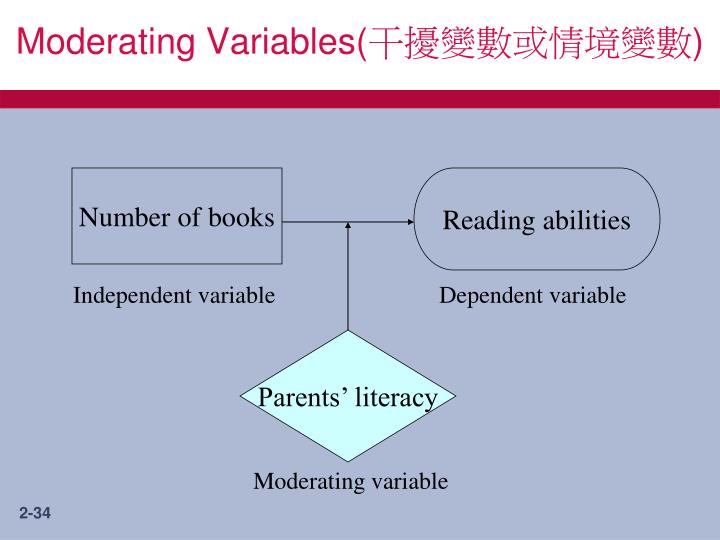 Moderating Variables(干擾變數或情境變數)

Number of books

Reading abilities

Independent variable

Dependent variable

Parents’ literacy

Moderating variable

2-34